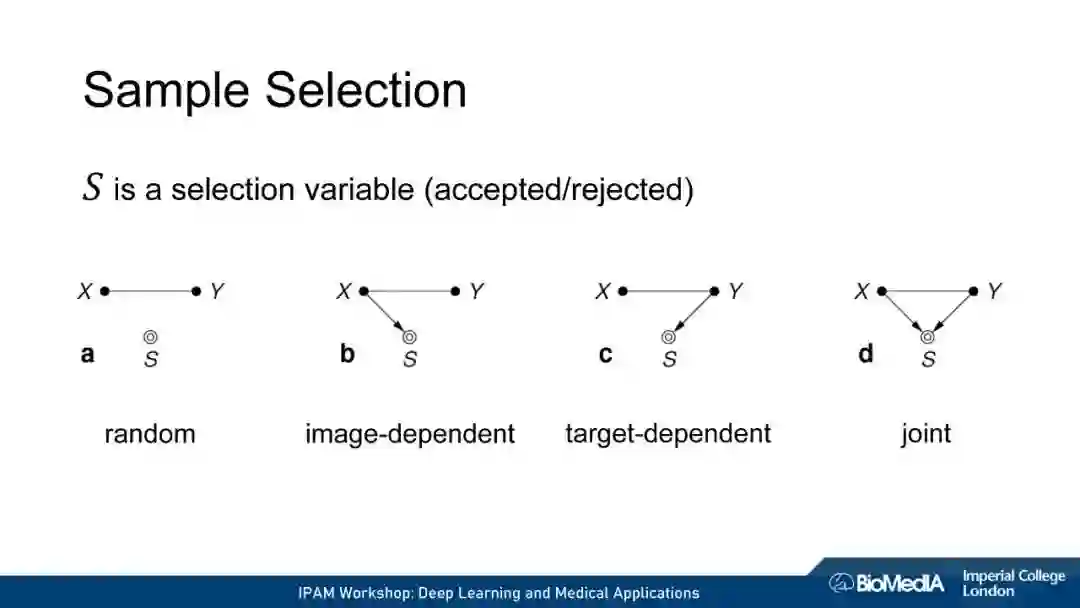 Sample Selection

$S$ is a selection variable (accepted/rejected)

$X$ $Y$
a $S$
random

$X$ $Y$
b $S$
image-dependent

$X$ $Y$
c $S$
target-dependent

$X$ $Y$
d $S$
joint

IPAM Workshop: Deep Learning and Medical Applications

BioMedIA

Imperial College London